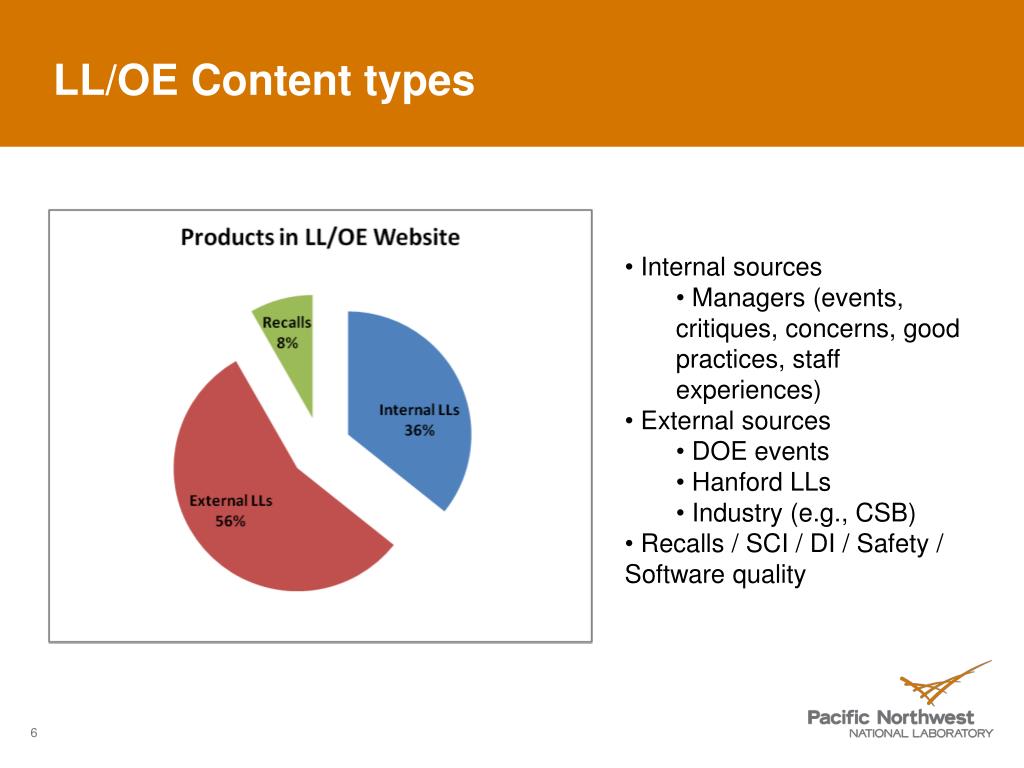 LL/OE Content types

Products in LL/OE Website

Recalls
8%

Internal LLs
36%

External LLs
56%

• Internal sources
• Managers (events, critiques, concerns, good practices, staff experiences)
• External sources
• DOE events
• Hanford LLs
• Industry (e.g., CSB)
• Recalls / SCI / DI / Safety / Software quality

6

Pacific Northwest
NATIONAL LABORATORY